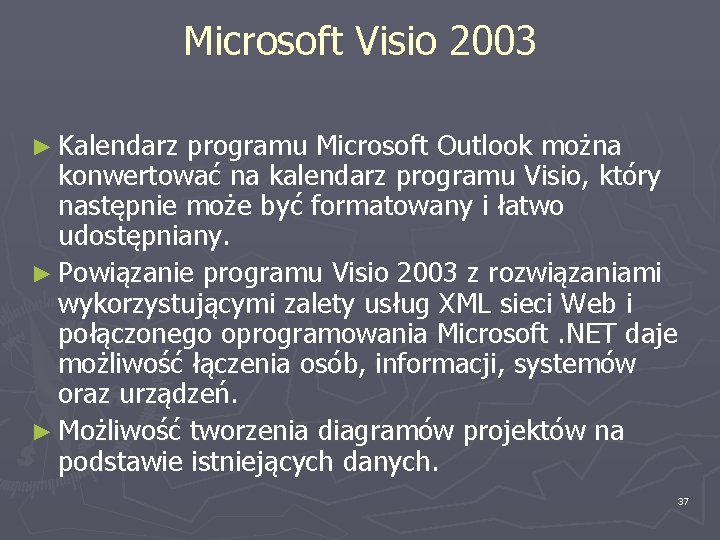 Microsoft Visio 2003

► Kalendarz programu Microsoft Outlook można konwertować na kalendarz programu Visio, który następnie może być formatowany i łatwo udostępniany.

► Powiązanie programu Visio 2003 z rozwiązaniami wykorzystującymi zalety usług XML sieci Web i połączonego oprogramowania Microsoft .NET daje możliwość łączenia osób, informacji, systemów oraz urządzeń.

► Możliwość tworzenia diagramów projektów na podstawie istniejących danych.

37